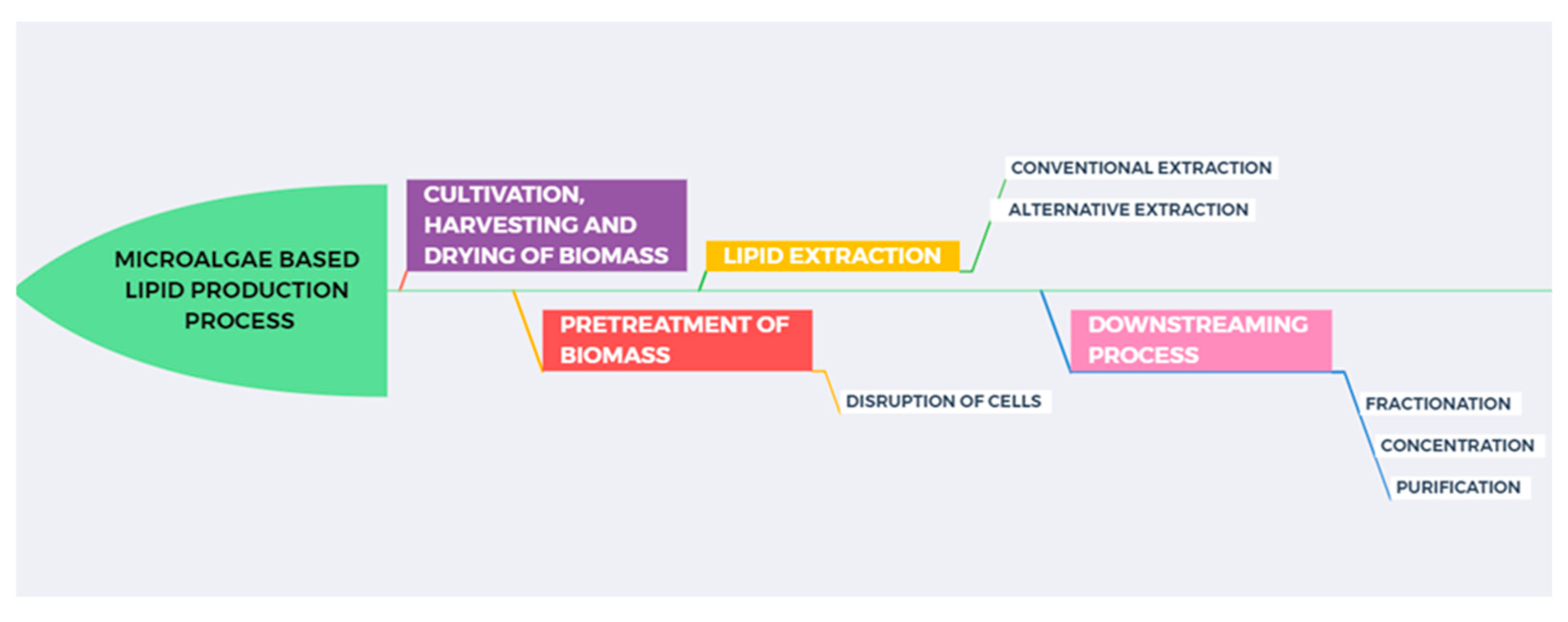 MICROALGAE BASED LIPID PRODUCTION PROCESS

CULTIVATION, HARVESTING AND DRYING OF BIOMASS

PRETREATMENT OF BIOMASS

DISRUPTION OF CELLS

LIPID EXTRACTION

CONVENTIONAL EXTRACTION

ALTERNATIVE EXTRACTION

DOWNSTREAMING PROCESS

FRACTIONATION

CONCENTRATION

PURIFICATION